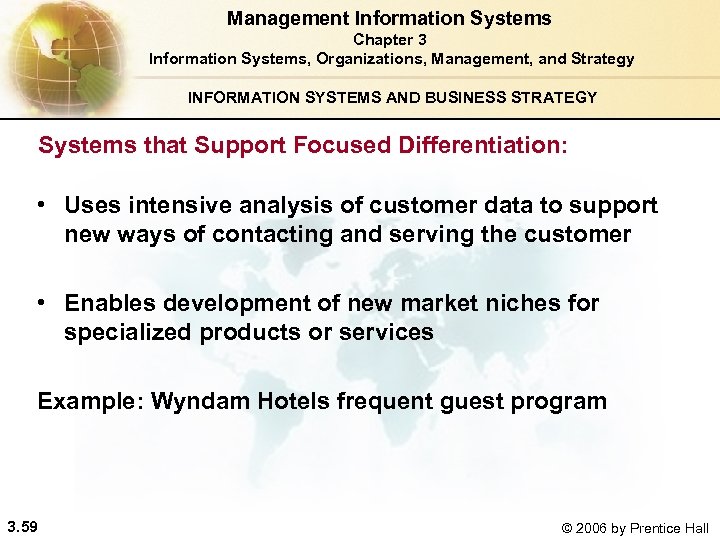 Management Information Systems
Chapter 3
Information Systems, Organizations, Management, and Strategy

INFORMATION SYSTEMS AND BUSINESS STRATEGY

Systems that Support Focused Differentiation:

• Uses intensive analysis of customer data to support new ways of contacting and serving the customer

• Enables development of new market niches for specialized products or services

Example: Wyndam Hotels frequent guest program

3.59

© 2006 by Prentice Hall